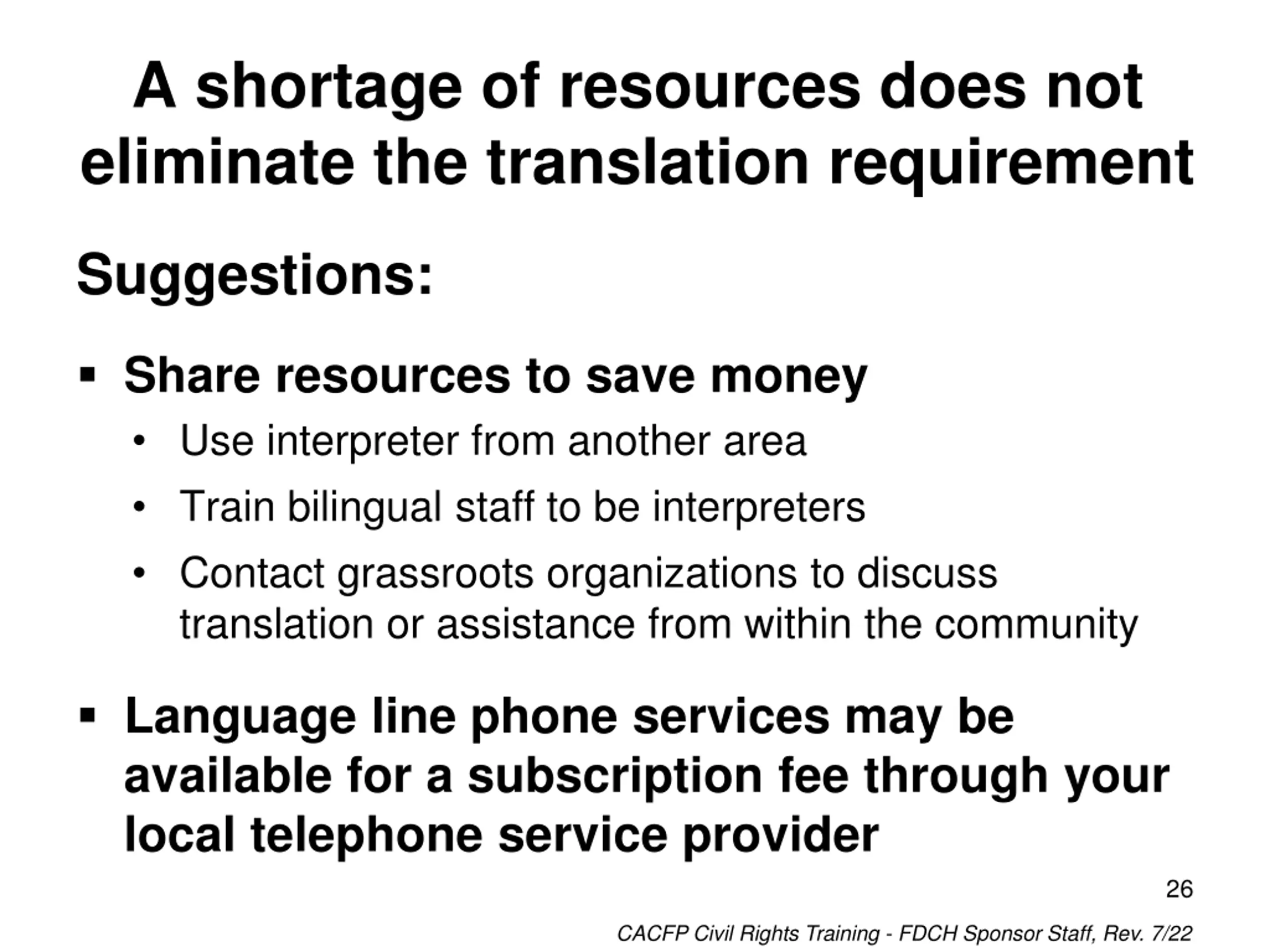 A shortage of resources does not eliminate the translation requirement

Suggestions:

▪ Share resources to save money
• Use interpreter from another area
• Train bilingual staff to be interpreters
• Contact grassroots organizations to discuss translation or assistance from within the community

▪ Language line phone services may be available for a subscription fee through your local telephone service provider

26

CACFP Civil Rights Training - FDCH Sponsor Staff, Rev. 7/22